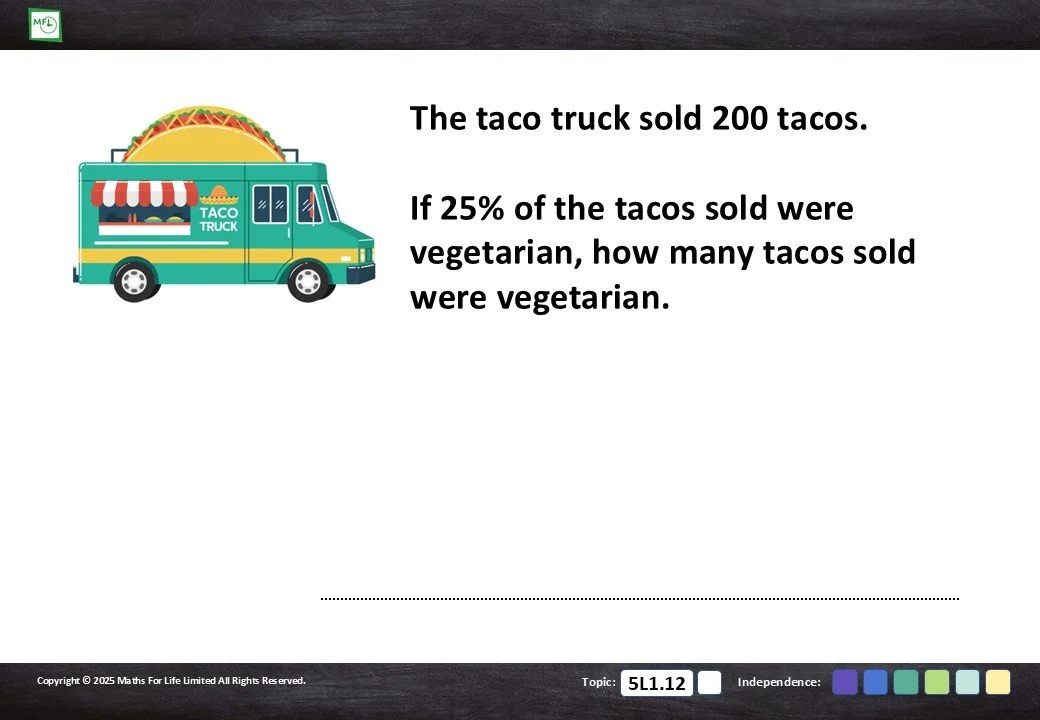 MFL

TACO TRUCK

The taco truck sold 200 tacos.

If 25% of the tacos sold were vegetarian, how many tacos sold were vegetarian.

Copyright © 2025 Maths For Life Limited All Rights Reserved.

Topic: 5L1.12

Independence: